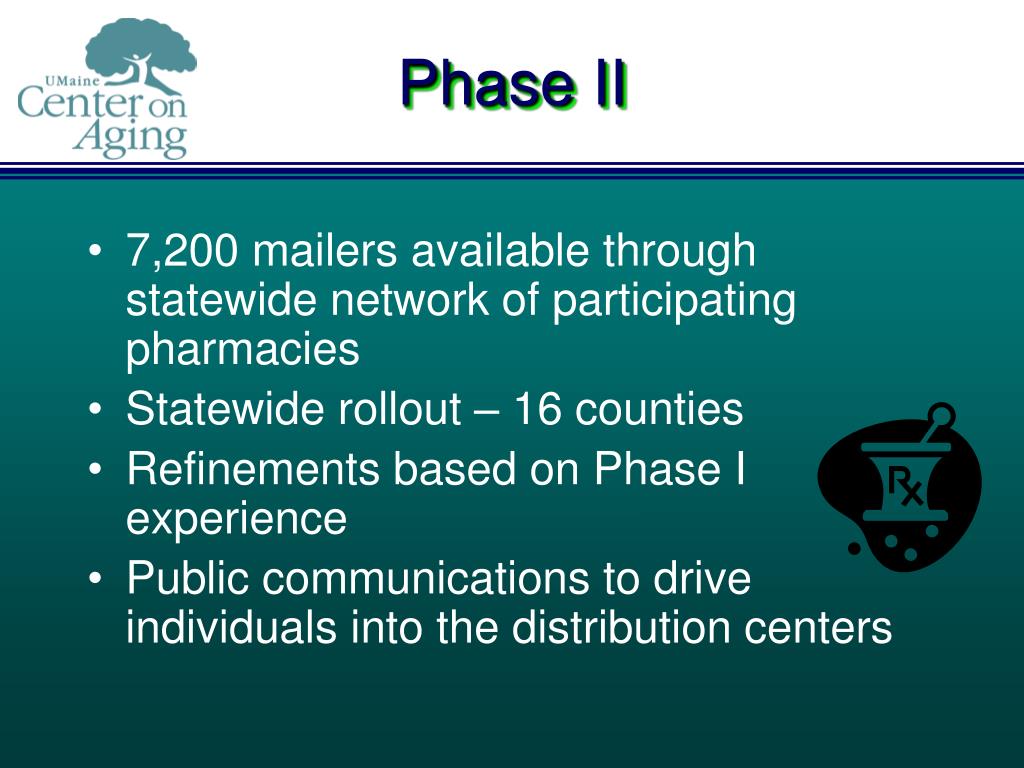 UMaine Center on Aging

Phase II

• 7,200 mailers available through statewide network of participating pharmacies
• Statewide rollout – 16 counties
• Refinements based on Phase I experience
• Public communications to drive individuals into the distribution centers

Rx